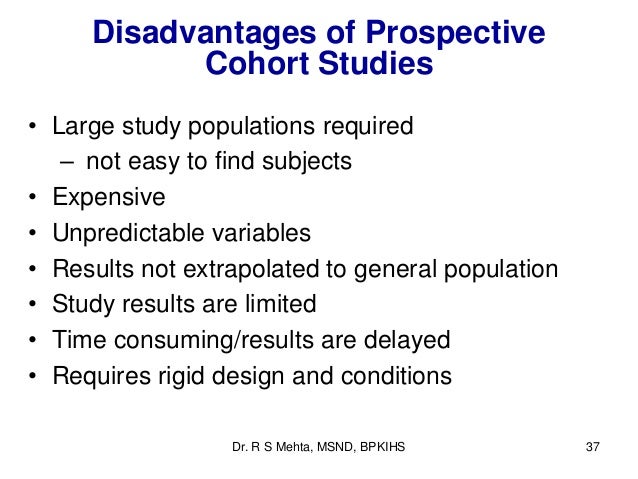 Disadvantages of Prospective Cohort Studies

• Large study populations required
– not easy to find subjects
• Expensive
• Unpredictable variables
• Results not extrapolated to general population
• Study results are limited
• Time consuming/results are delayed
• Requires rigid design and conditions

Dr. R S Mehta, MSND, BPKIHS

37